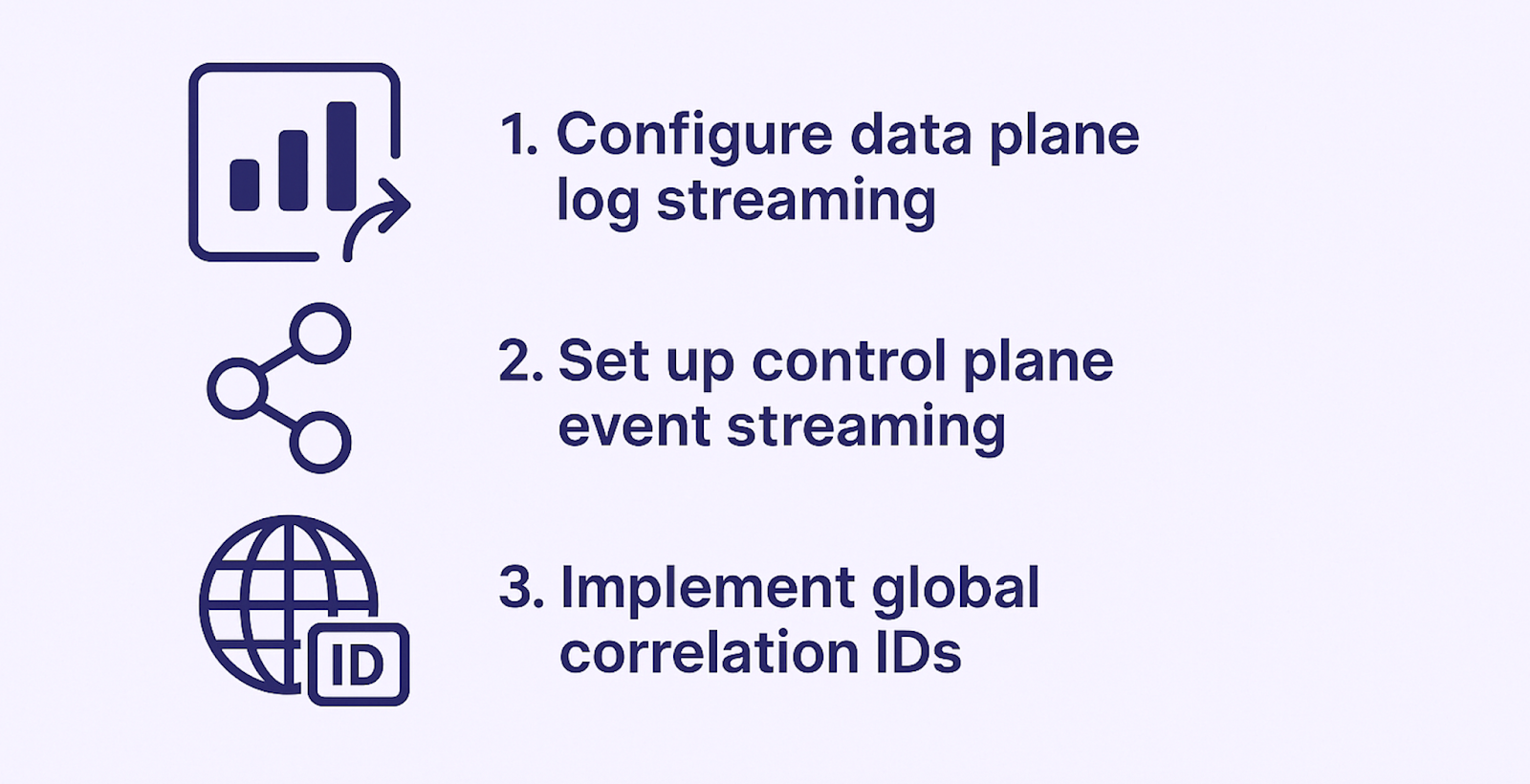 1. Configure data plane log streaming

2. Set up control plane event streaming

ID

3. Implement global correlation IDs